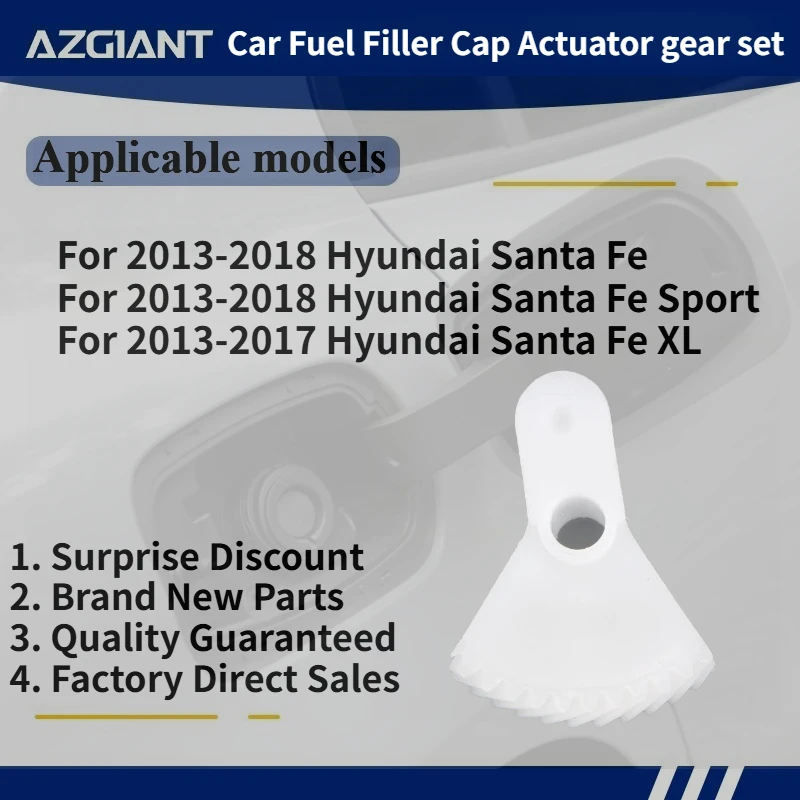 AZGIANT Car Fuel Filler Cap Actuator gear set

Applicable models

For 2013-2018 Hyundai Santa Fe
For 2013-2018 Hyundai Santa Fe Sport
For 2013-2017 Hyundai Santa Fe XL

1. Surprise Discount
2. Brand New Parts
3. Quality Guaranteed
4. Factory Direct Sales